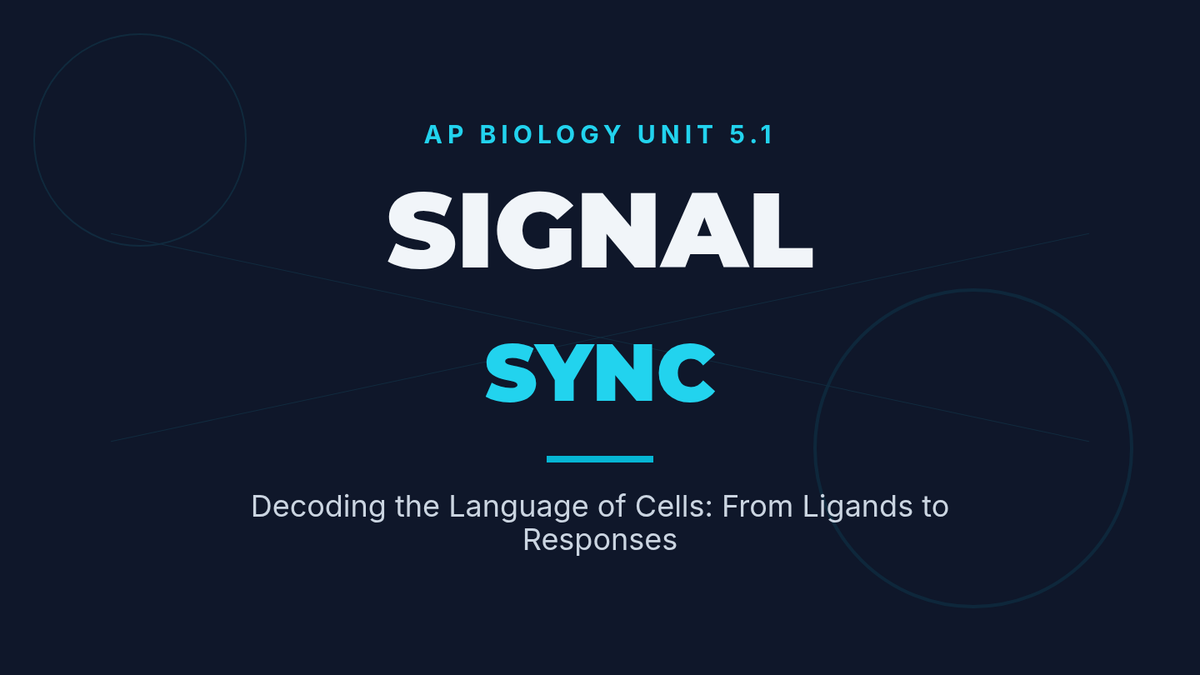 AP BIOLOGY UNIT 5.1

SIGNAL

SYNC

Decoding the Language of Cells: From Ligands to Responses